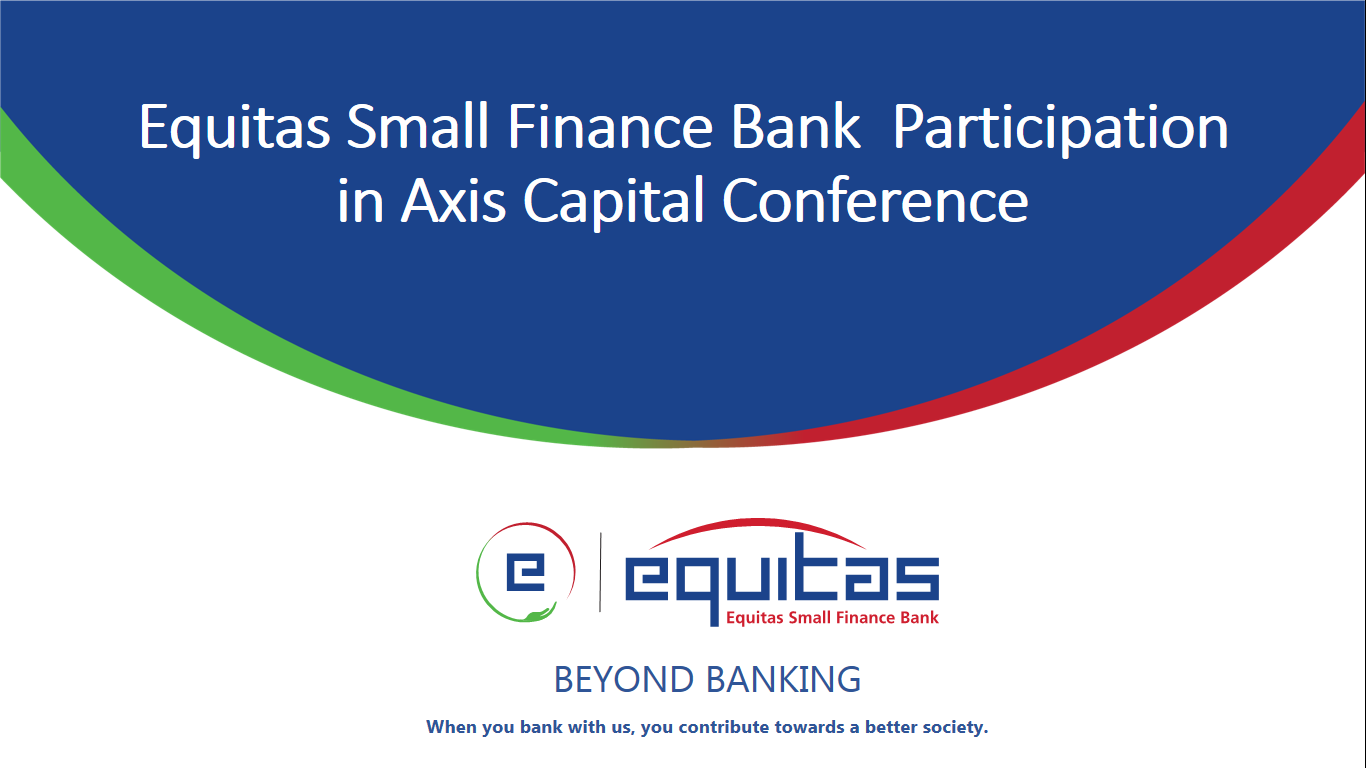 Equitas Small Finance Bank Participation in Axis Capital Conference

e

equitas
Equitas Small Finance Bank

BEYOND BANKING

When you bank with us, you contribute towards a better society.